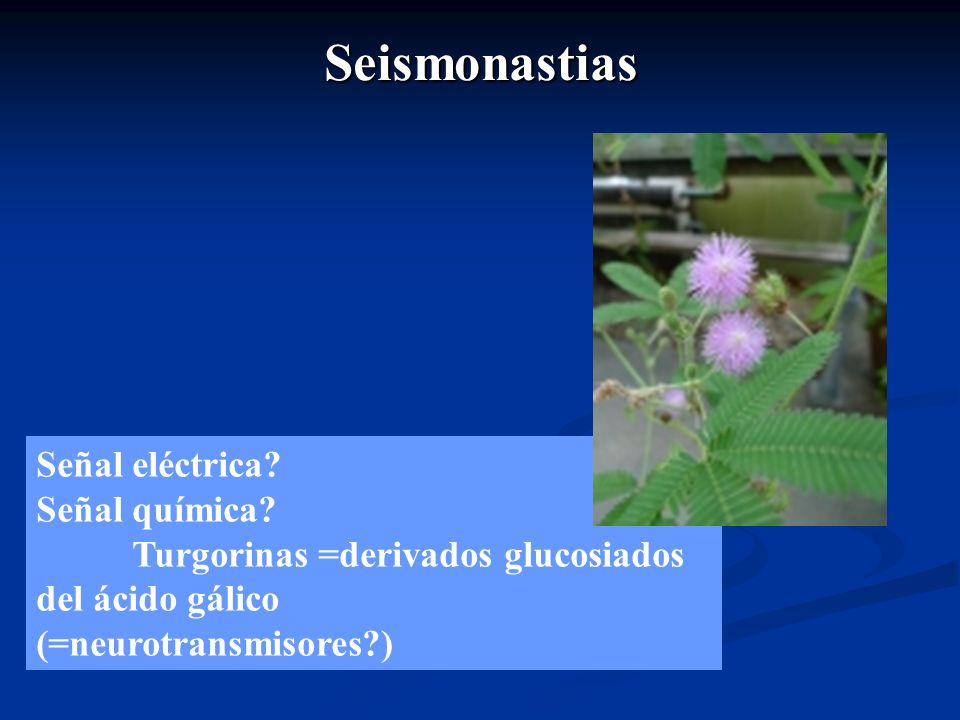 Seismonastias

Señal eléctrica?
Señal química?
Turgorinas =derivados glucosiados del ácido gálico (=neurotransmisores?)